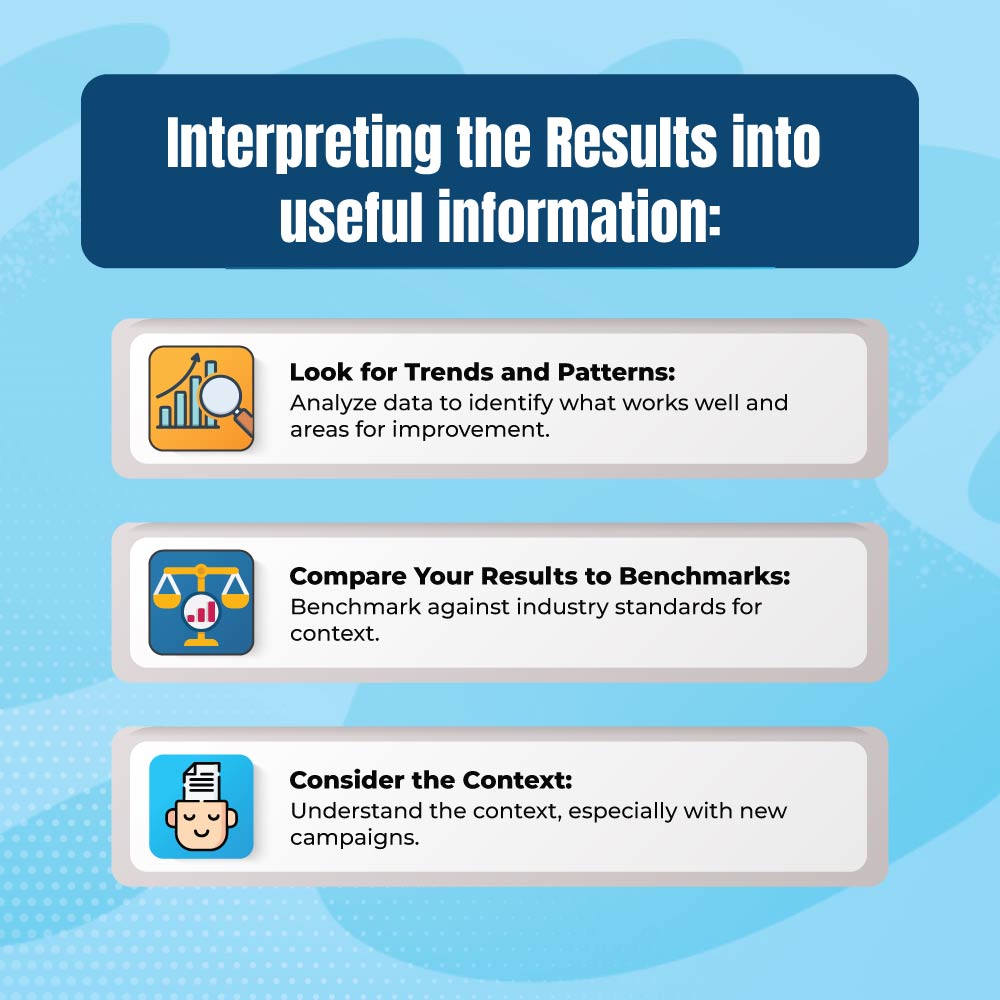 Interpreting the Results into useful information:

Look for Trends and Patterns:
Analyze data to identify what works well and areas for improvement.

Compare Your Results to Benchmarks:
Benchmark against industry standards for context.

Consider the Context:
Understand the context, especially with new campaigns.